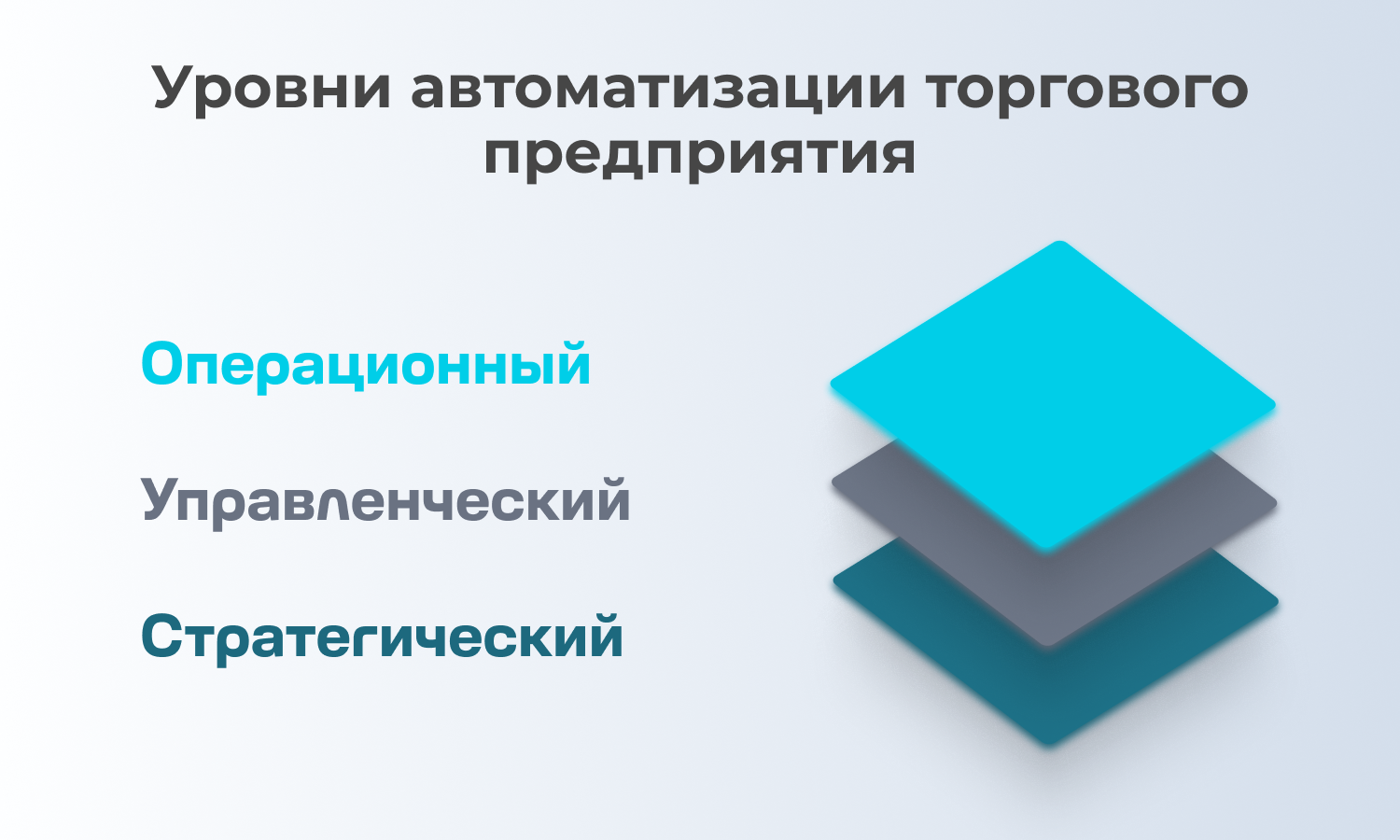 Уровни автоматизации торгового предприятия

Операционный

Управленческий

Стратегический